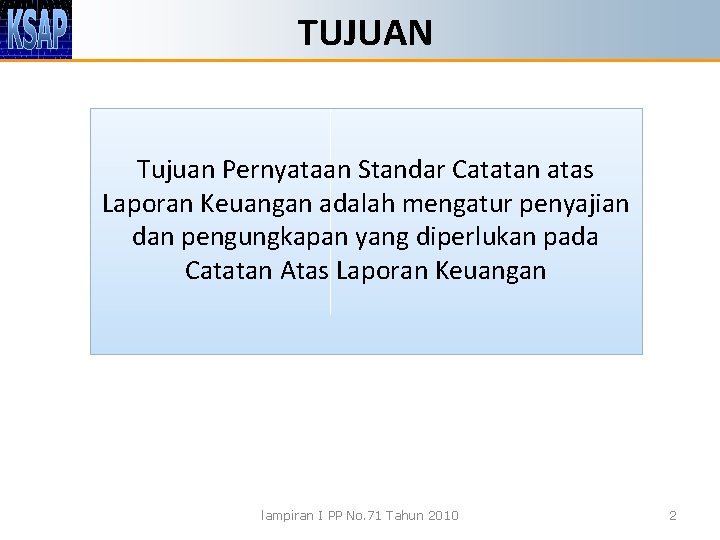 KSAP

TUJUAN

Tujuan Pernyataan Standar Catatan atas Laporan Keuangan adalah mengatur penyajian dan pengungkapan yang diperlukan pada Catatan Atas Laporan Keuangan

lampiran I PP No.71 Tahun 2010

2